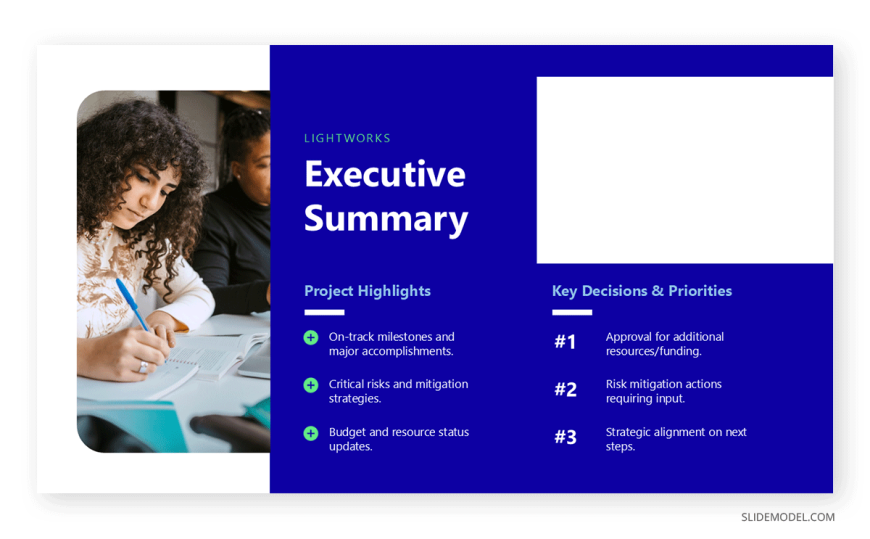 LIGHTWORKS

Executive Summary

Project Highlights

On-track milestones and major accomplishments.

Critical risks and mitigation strategies.

Budget and resource status updates.

Key Decisions & Priorities

#1 Approval for additional resources/funding.

#2 Risk mitigation actions requiring input.

#3 Strategic alignment on next steps.

SLIDEMODEL.COM